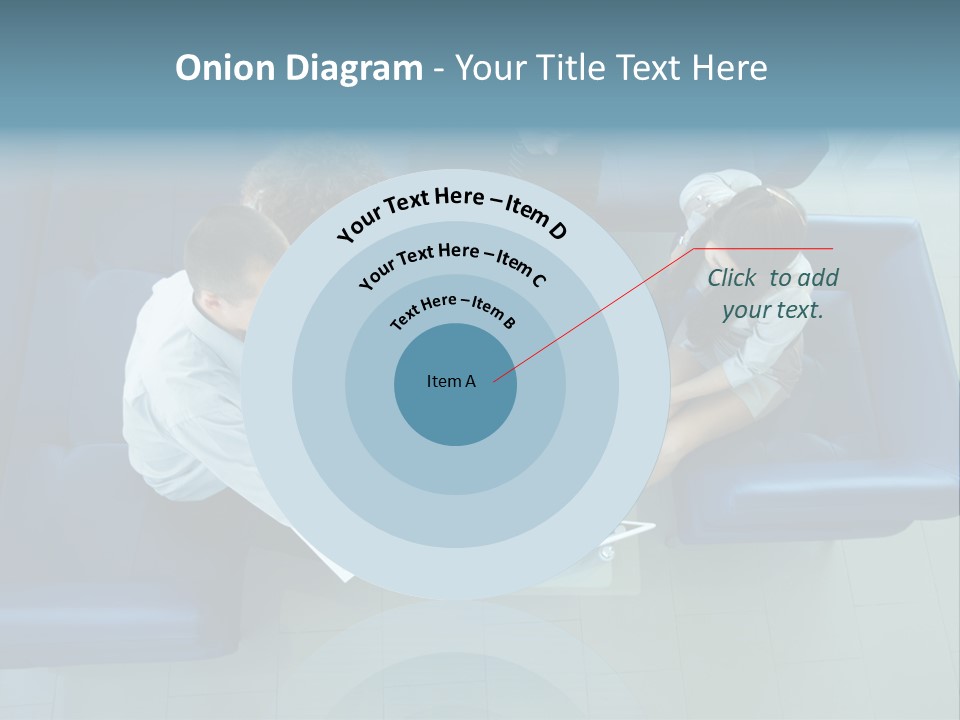 Onion Diagram - Your Title Text Here

Your Text Here – Item D

Your Text Here – Item C

Text Here – Item B

Item A

Click to add your text.